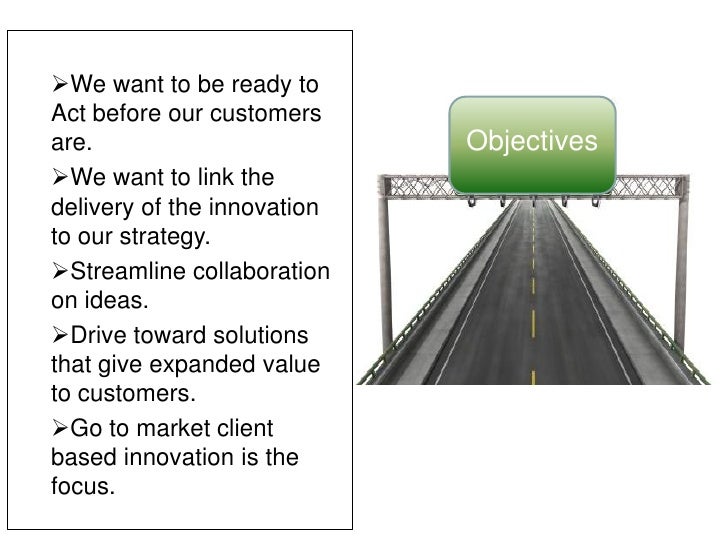 ➢We want to be ready to Act before our customers are.

➢We want to link the delivery of the innovation to our strategy.

➢Streamline collaboration on ideas.

➢Drive toward solutions that give expanded value to customers.

➢Go to market client based innovation is the focus.

Objectives